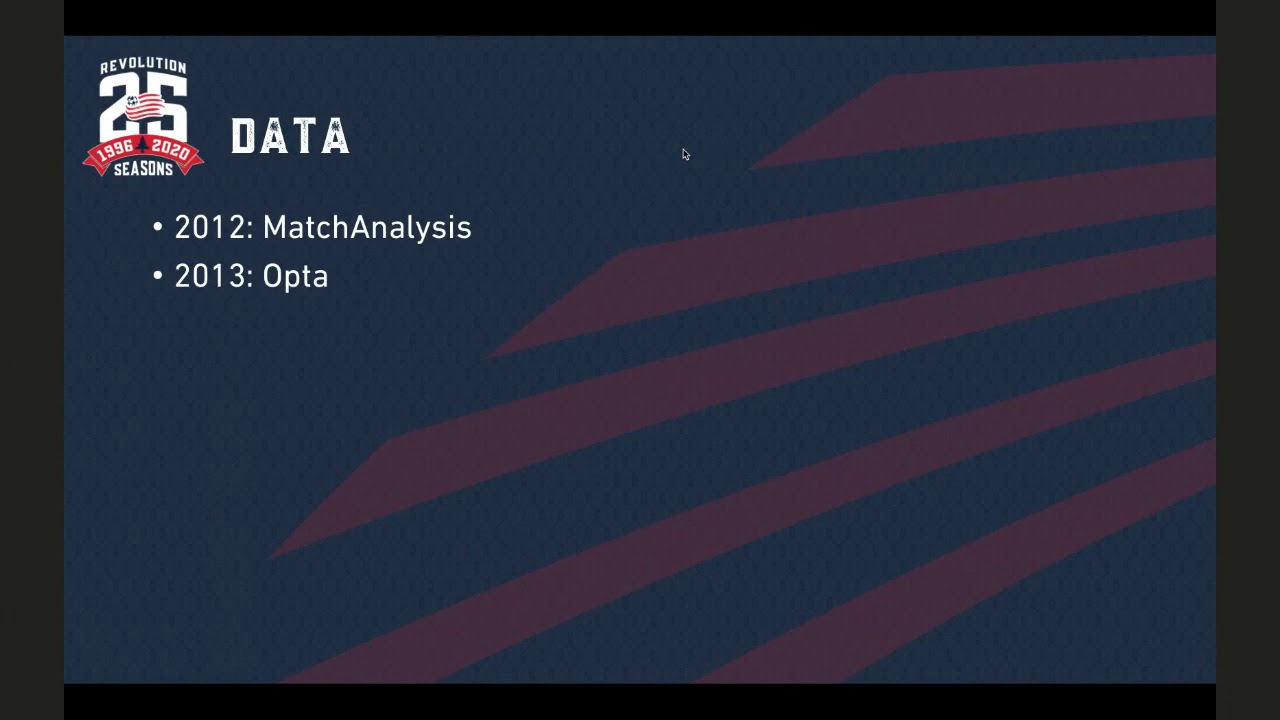 REVOLUTION
25
1996 2020
SEASONS

DATA

• 2012: MatchAnalysis
• 2013: Opta